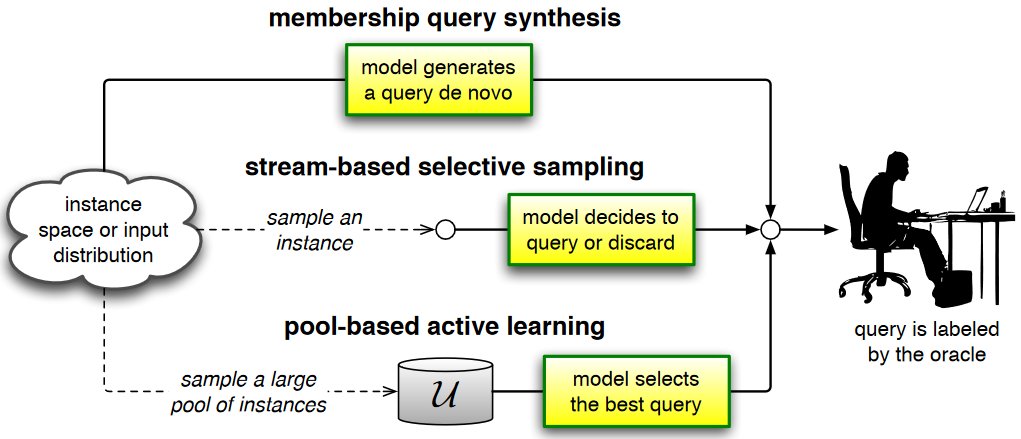 membership query synthesis

model generates a query de novo

stream-based selective sampling

instance space or input distribution

sample an instance

model decides to query or discard

pool-based active learning

sample a large pool of instances

$\mathcal{U}$

model selects the best query

query is labeled by the oracle